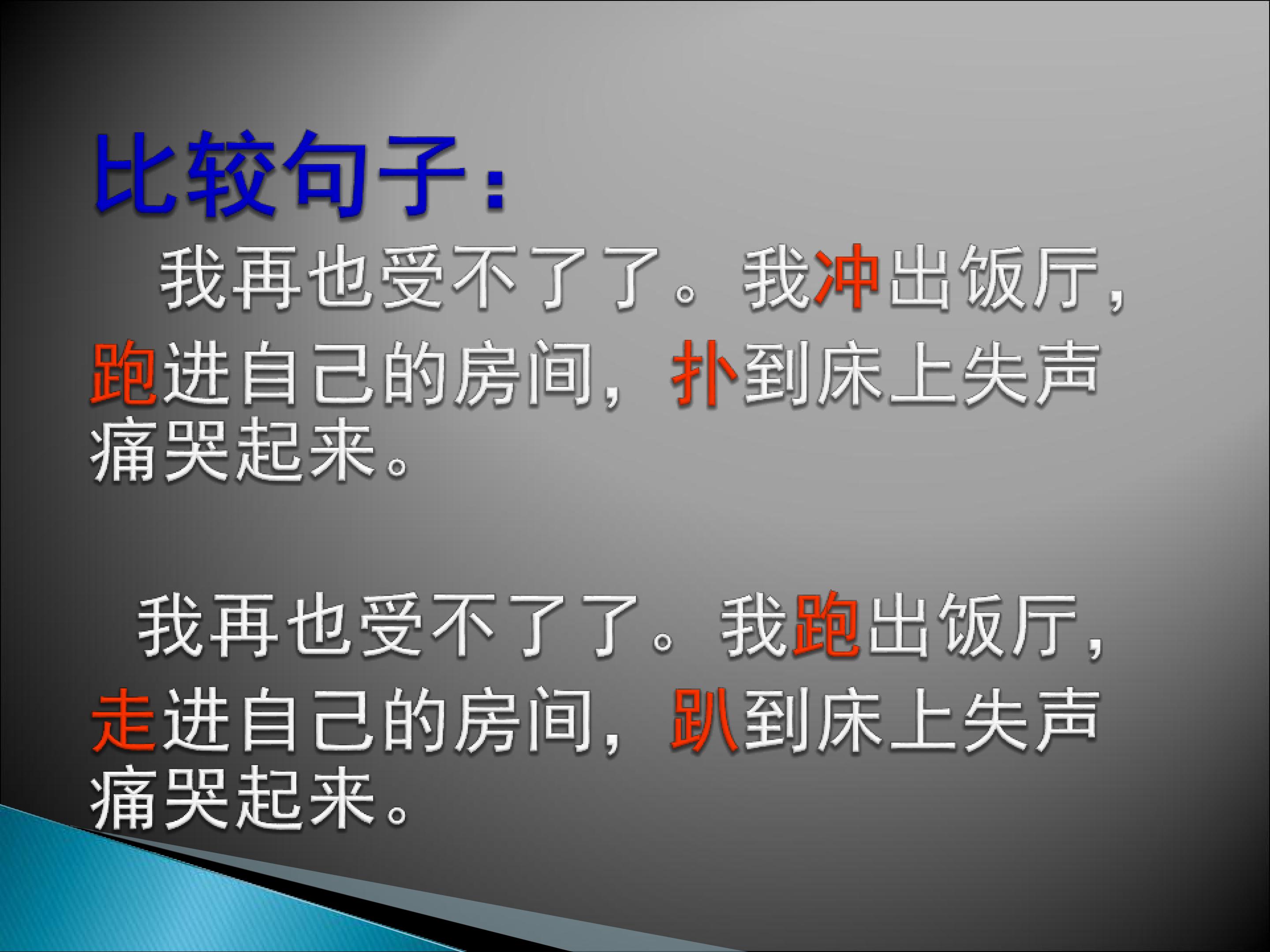 比较句子：

我再也受不了了。我冲出饭厅，跑进自己的房间，扑到床上失声痛哭起来。

我再也受不了了。我跑出饭厅，走进自己的房间，趴到床上失声痛哭起来。